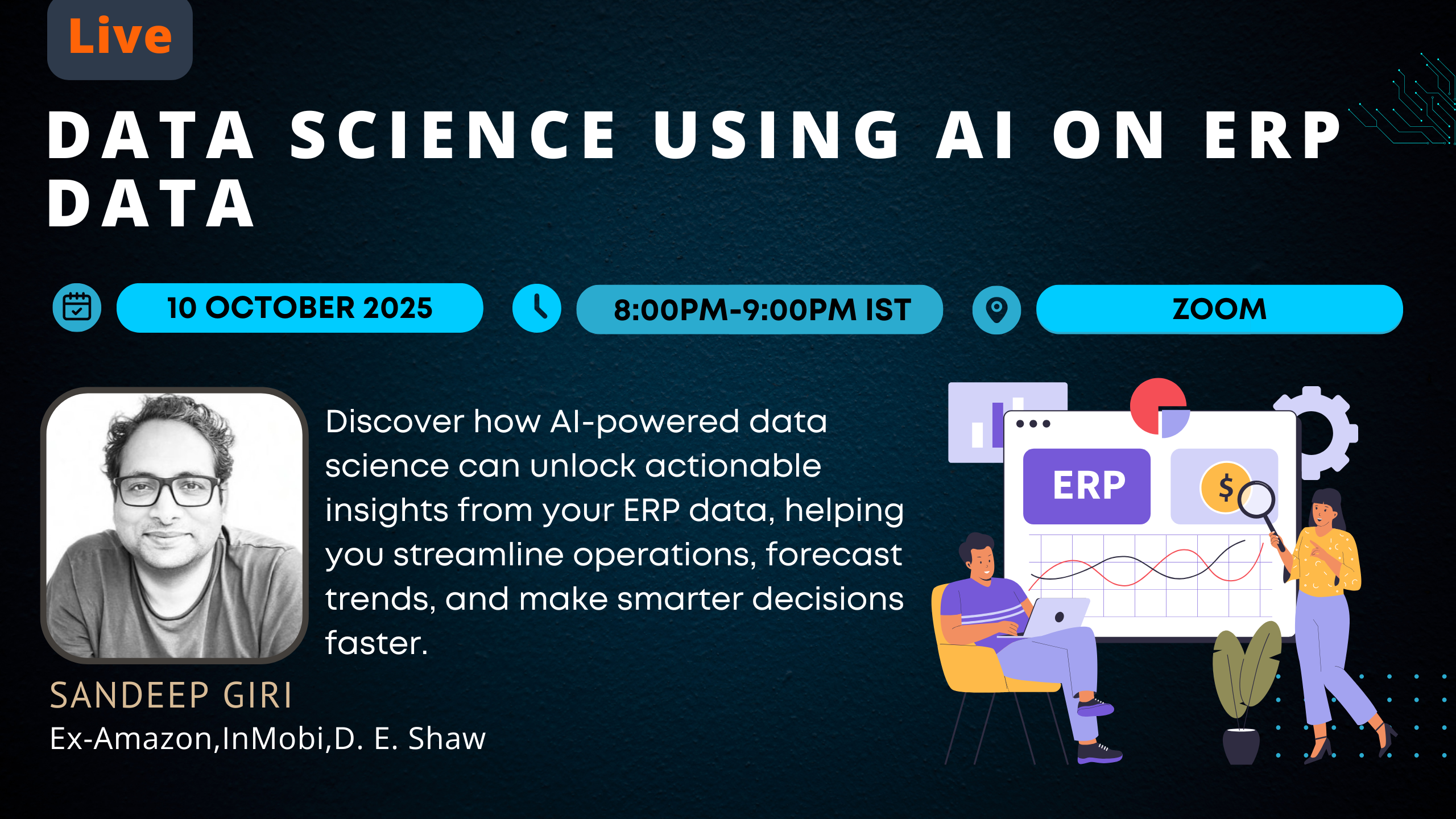 Live

DATA SCIENCE USING AI ON ERP DATA

10 OCTOBER 2025

8:00PM-9:00PM IST

ZOOM

Discover how AI-powered data science can unlock actionable insights from your ERP data, helping you streamline operations, forecast trends, and make smarter decisions faster.

ERP

$

SANDEEP GIRI
Ex-Amazon,InMobi,D. E. Shaw